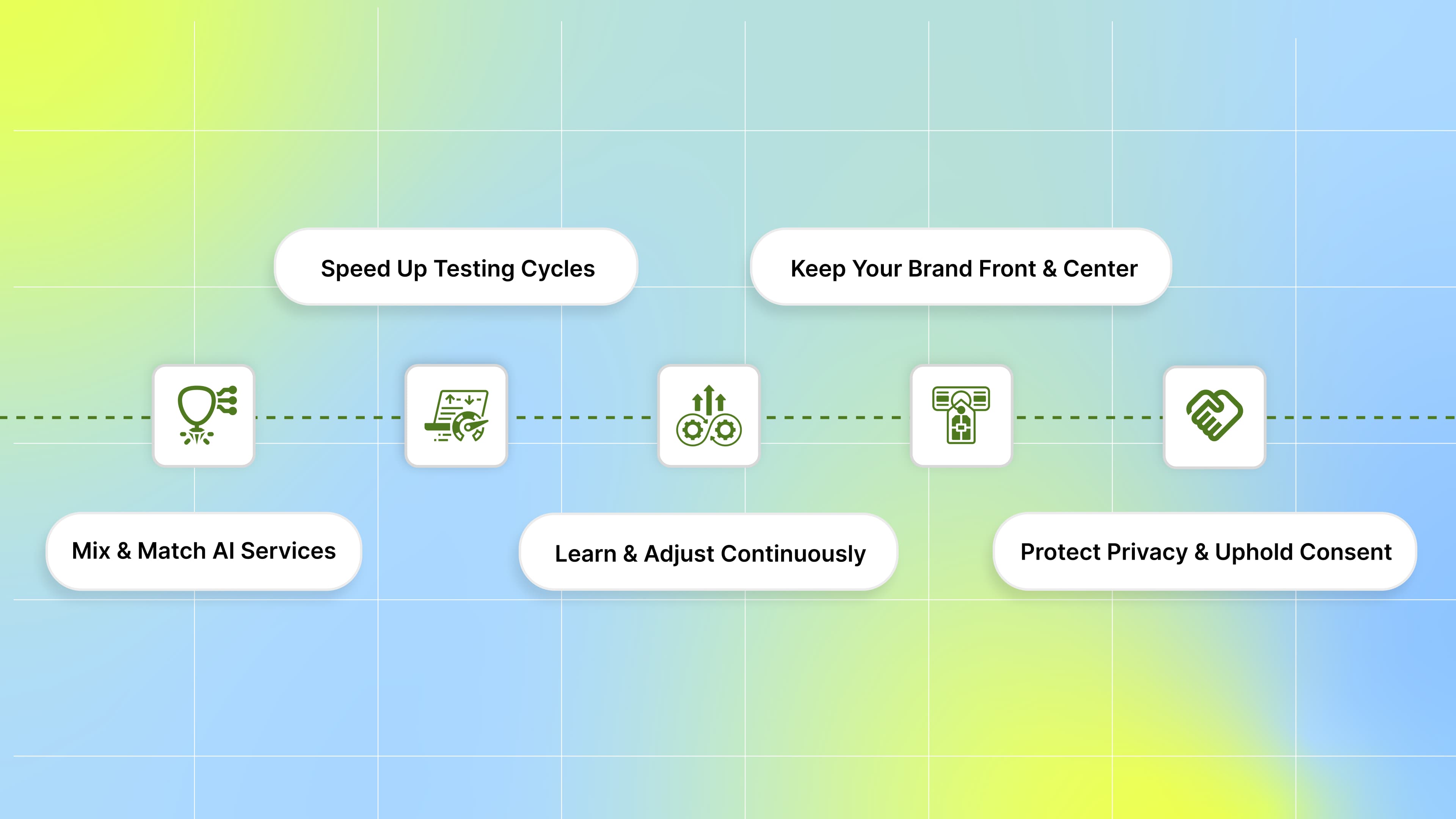 Speed Up Testing Cycles

Keep Your Brand Front & Center

Mix & Match AI Services

Learn & Adjust Continuously

Protect Privacy & Uphold Consent